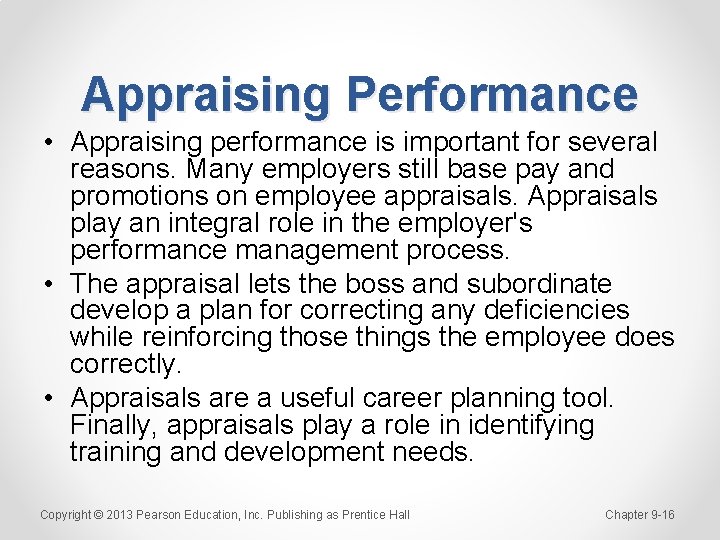 Appraising Performance

• Appraising performance is important for several reasons. Many employers still base pay and promotions on employee appraisals. Appraisals play an integral role in the employer's performance management process.

• The appraisal lets the boss and subordinate develop a plan for correcting any deficiencies while reinforcing those things the employee does correctly.

• Appraisals are a useful career planning tool. Finally, appraisals play a role in identifying training and development needs.

Copyright © 2013 Pearson Education, Inc. Publishing as Prentice Hall

Chapter 9-16